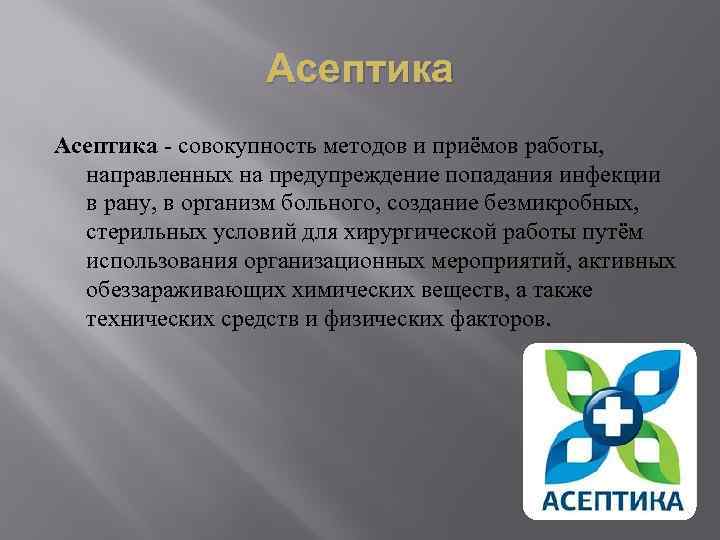 Асептика

Асептика - совокупность методов и приёмов работы, направленных на предупреждение попадания инфекции в рану, в организм больного, создание безмикробных, стерильных условий для хирургической работы путём использования организационных мероприятий, активных обеззараживающих химических веществ, а также технических средств и физических факторов.

АСЕПТИКА